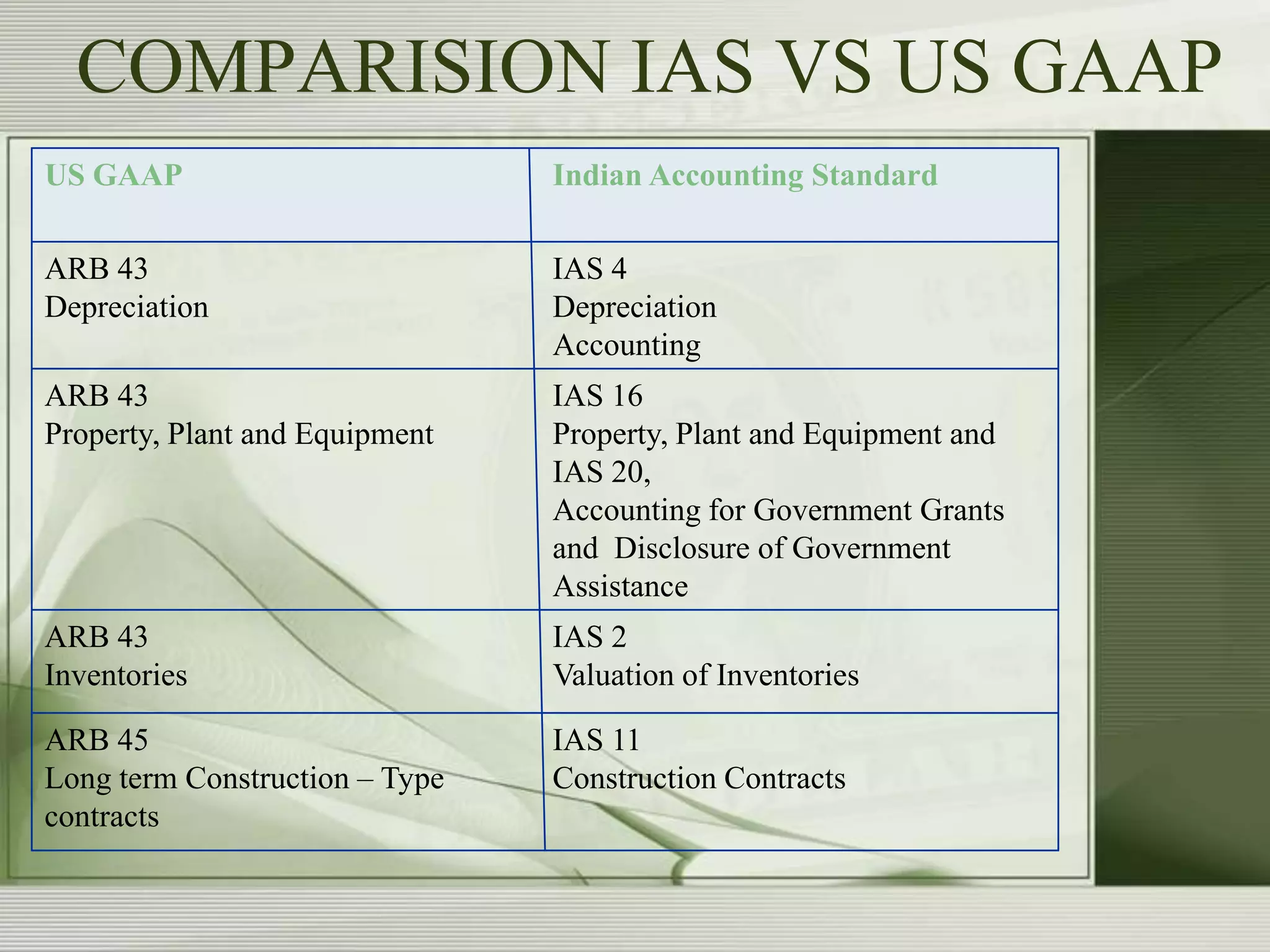 COMPARISION IAS VS US GAAP

| US GAAP | Indian Accounting Standard |
|---|---|
| ARB 43 Depreciation | IAS 4 Depreciation Accounting |
| ARB 43 Property, Plant and Equipment | IAS 16 Property, Plant and Equipment and IAS 20, Accounting for Government Grants and Disclosure of Government Assistance |
| ARB 43 Inventories | IAS 2 Valuation of Inventories |
| ARB 45 Long term Construction – Type contracts | IAS 11 Construction Contracts |